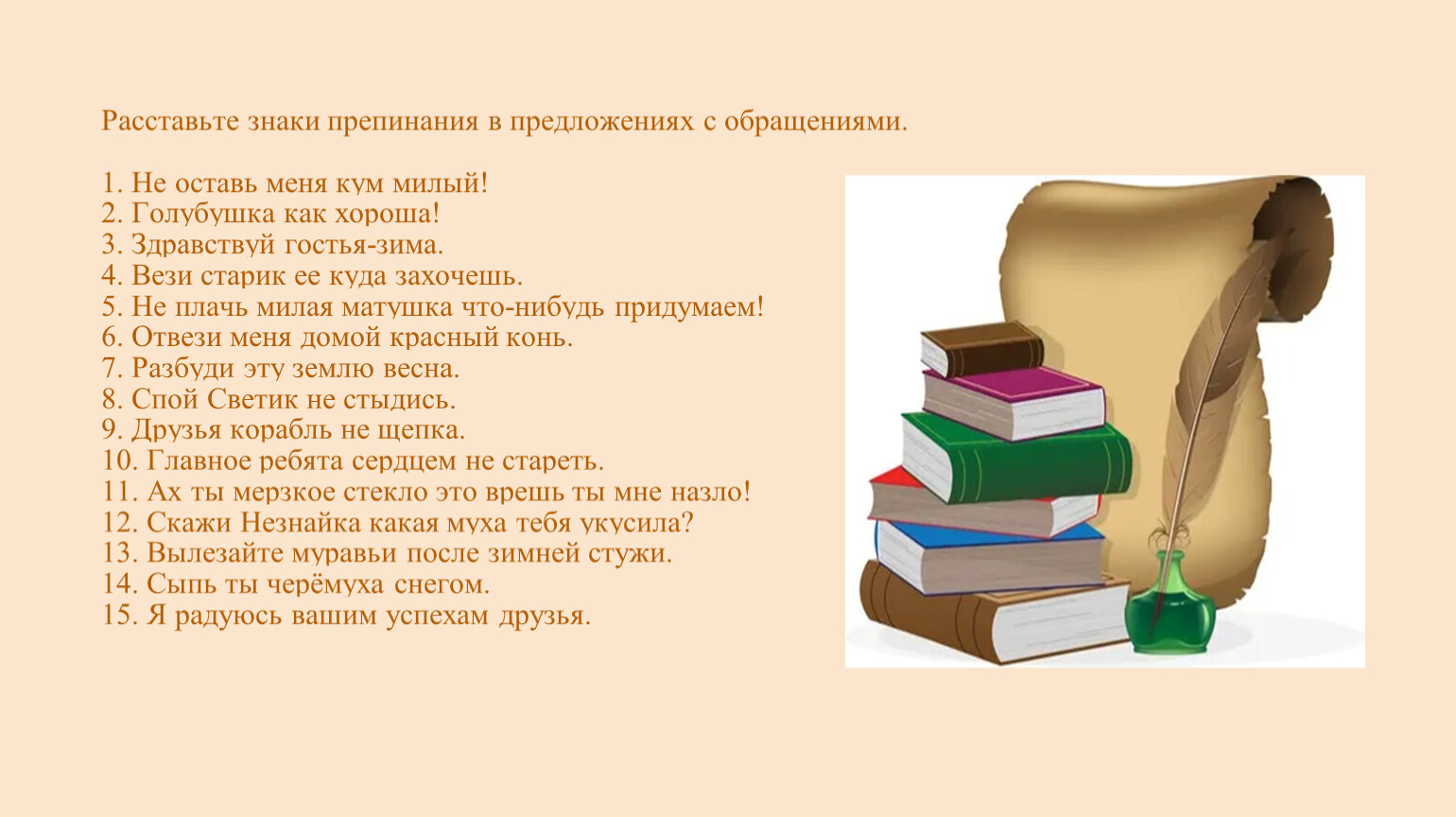 Расставьте знаки препинания в предложениях с обращениями.

1. Не оставь меня кум милый!
2. Голубушка как хороша!
3. Здравствуй гостья-зима.
4. Вези старик ее куда захочешь.
5. Не плачь милая матушка что-нибудь придумаем!
6. Отвези меня домой красный конь.
7. Разбуди эту землю весна.
8. Спой Светик не стыдись.
9. Друзья корабль не щепка.
10. Главное ребята сердцем не стареть.
11. Ах ты мерзкое стекло это врешь ты мне назло!
12. Скажи Незнайка какая муха тебя укусила?
13. Вылезайте муравьи после зимней стужи.
14. Сыпь ты черёмуха снегом.
15. Я радуюсь вашим успехам друзья.